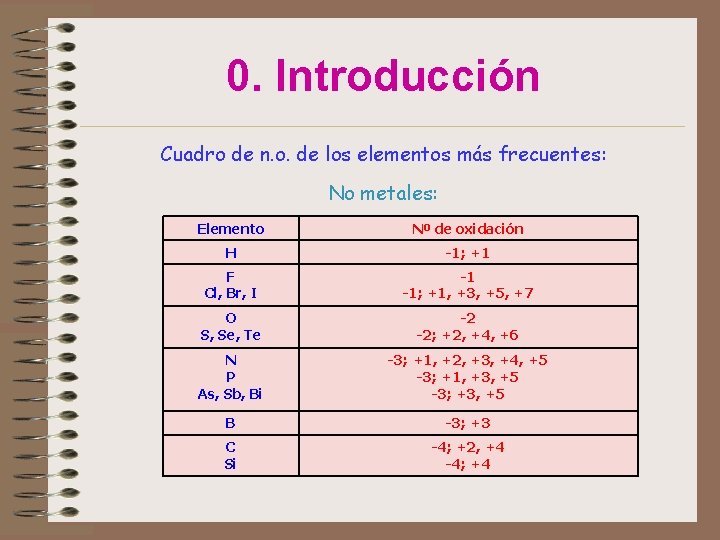 0. Introducción

Cuadro de n.o. de los elementos más frecuentes:

No metales:

| Elemento | Nº de oxidación |
|---|---|
| H | -1; +1 |
| F<br>Cl, Br, I | -1<br>-1; +1, +3, +5, +7 |
| O<br>S, Se, Te | -2<br>-2; +2, +4, +6 |
| N<br>P<br>As, Sb, Bi | -3; +1, +2, +3, +4, +5<br>-3; +1, +3, +5<br>-3; +3, +5 |
| B | -3; +3 |
| C<br>Si | -4; +2, +4<br>-4; +4 |